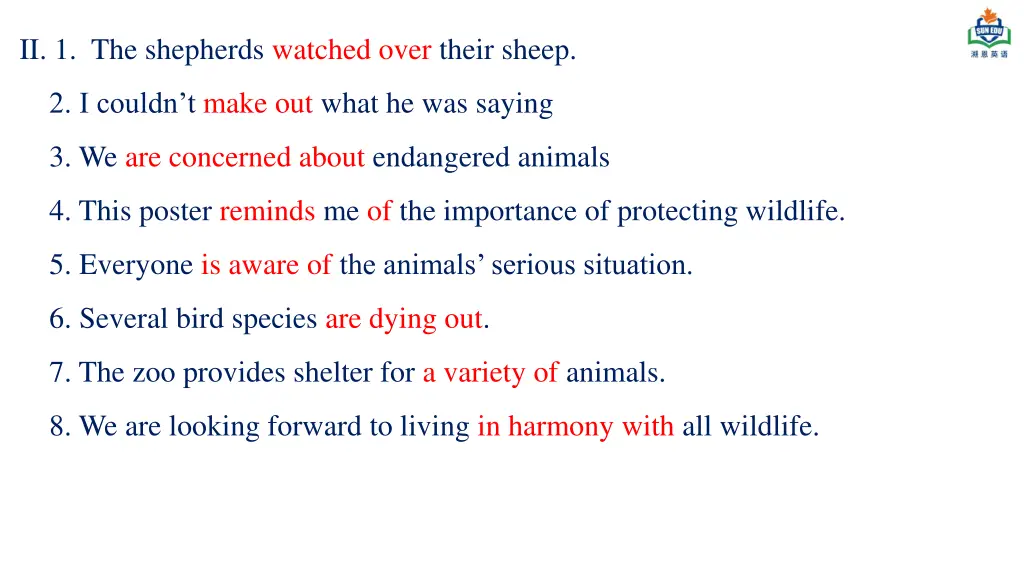 SUN EDU
湘思英语

II. 1. The shepherds watched over their sheep.

2. I couldn’t make out what he was saying

3. We are concerned about endangered animals

4. This poster reminds me of the importance of protecting wildlife.

5. Everyone is aware of the animals’ serious situation.

6. Several bird species are dying out.

7. The zoo provides shelter for a variety of animals.

8. We are looking forward to living in harmony with all wildlife.